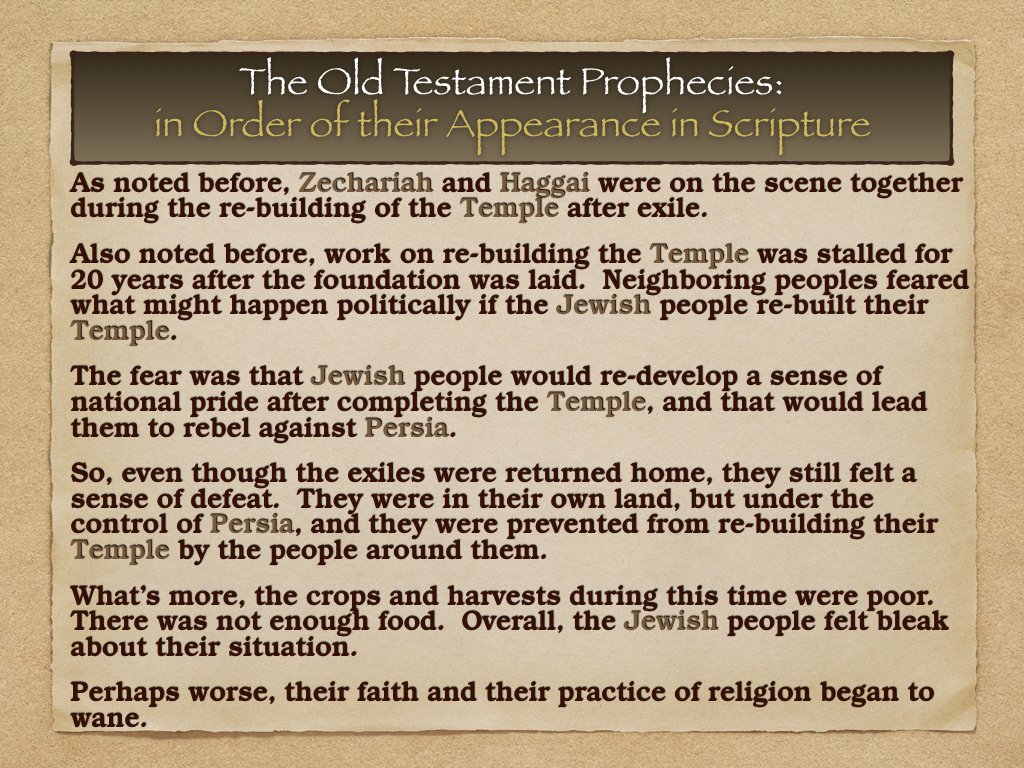 The Old Testament Prophecies:
in Order of their Appearance in Scripture

As noted before, Zechariah and Haggai were on the scene together during the re-building of the Temple after exile.

Also noted before, work on re-building the Temple was stalled for 20 years after the foundation was laid. Neighboring peoples feared what might happen politically if the Jewish people re-built their Temple.

The fear was that Jewish people would re-develop a sense of national pride after completing the Temple, and that would lead them to rebel against Persia.

So, even though the exiles were returned home, they still felt a sense of defeat. They were in their own land, but under the control of Persia, and they were prevented from re-building their Temple by the people around them.

What's more, the crops and harvests during this time were poor. There was not enough food. Overall, the Jewish people felt bleak about their situation.

Perhaps worse, their faith and their practice of religion began to wane.